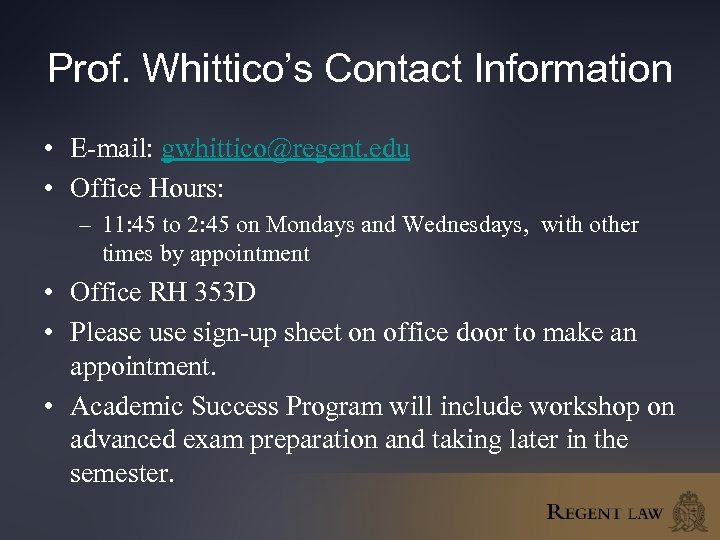 Prof. Whittico's Contact Information

• E-mail: gwhittico@regent.edu
• Office Hours:
– 11:45 to 2:45 on Mondays and Wednesdays, with other times by appointment
• Office RH 353D
• Please use sign-up sheet on office door to make an appointment.
• Academic Success Program will include workshop on advanced exam preparation and taking later in the semester.

REGENT LAW